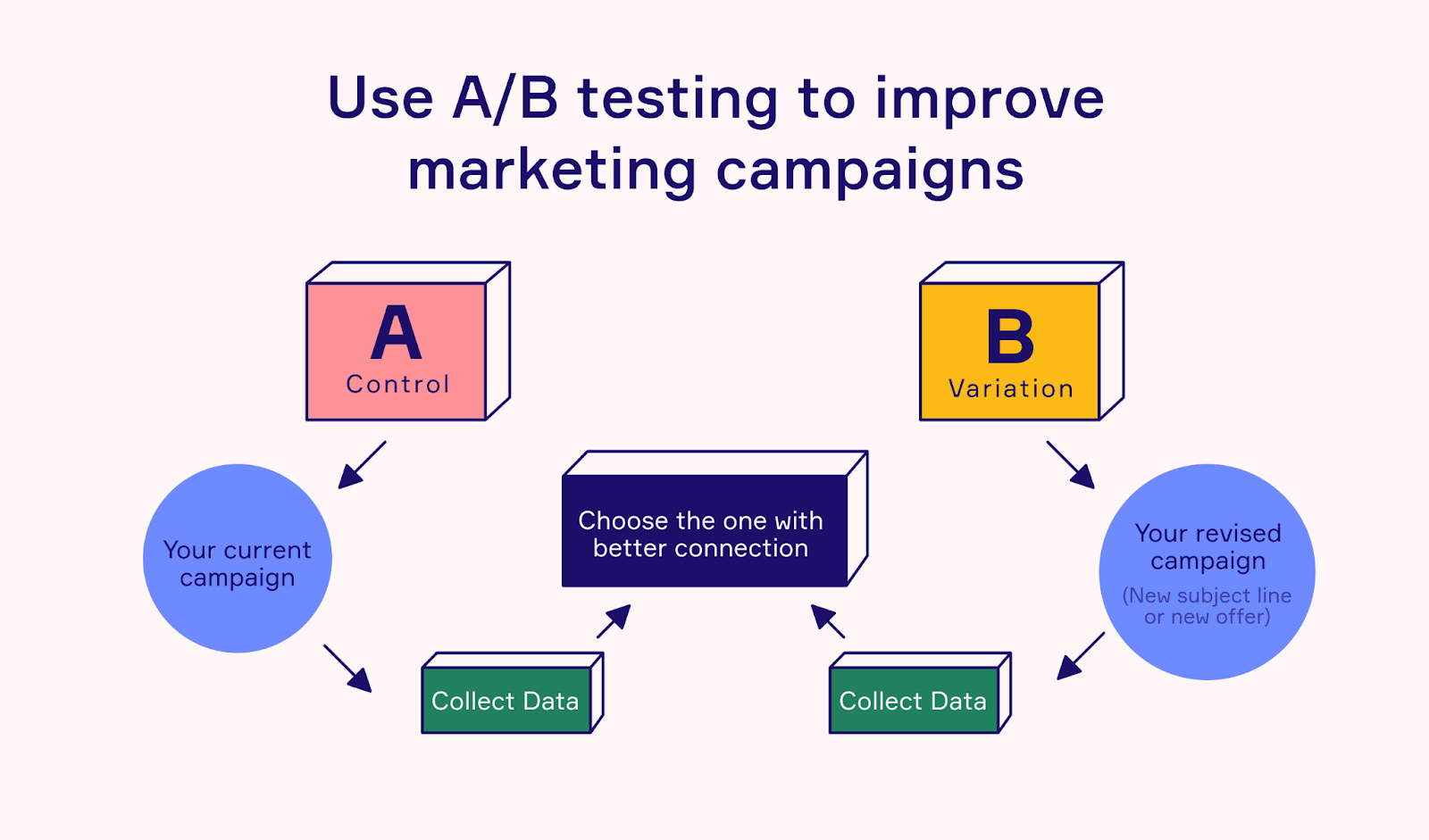 Use A/B testing to improve marketing campaigns

A
Control

B
Variation

Your current campaign

Choose the one with better connection

Your revised campaign
(New subject line or new offer)

Collect Data

Collect Data